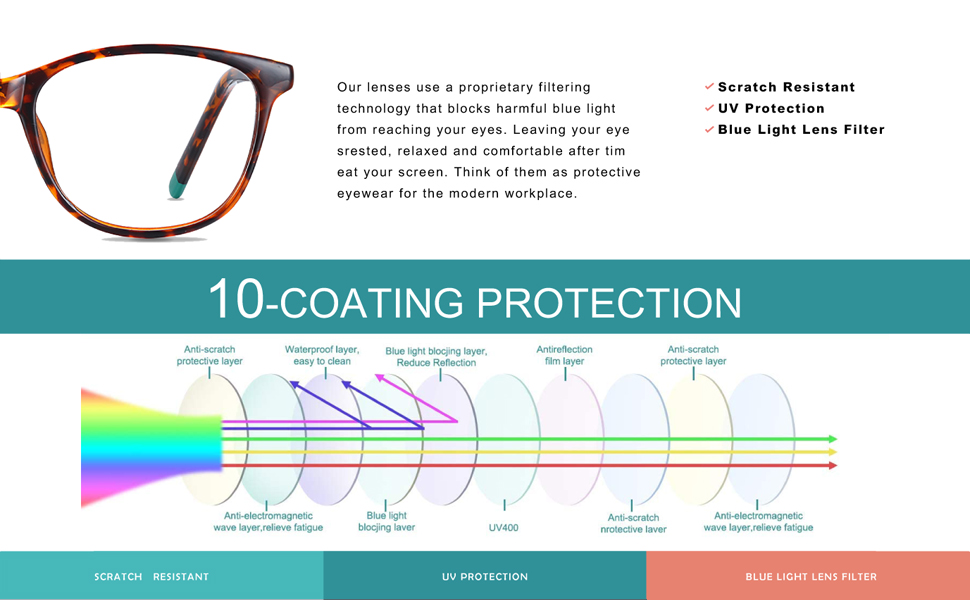 Our lenses use a proprietary filtering technology that blocks harmful blue light from reaching your eyes. Leaving your eye srested, relaxed and comfortable after tim eat your screen. Think of them as protective eyewear for the modern workplace.

✓ Scratch Resistant
✓ UV Protection
✓ Blue Light Lens Filter

10-COATING PROTECTION

Anti-scratch protective layer

Waterproof layer, easy to clean

Blue light blocjing layer, Reduce Reflection

Antireflection film layer

Anti-scratch protective layer

Anti-electromagnetic wave layer,relieve fatigue

Blue light blocjing laver

UV400

Anti-scratch nrotective laver

Anti-electromagnetic wave layer,relieve fatigue

SCRATCH RESISTANT

UV PROTECTION

BLUE LIGHT LENS FILTER